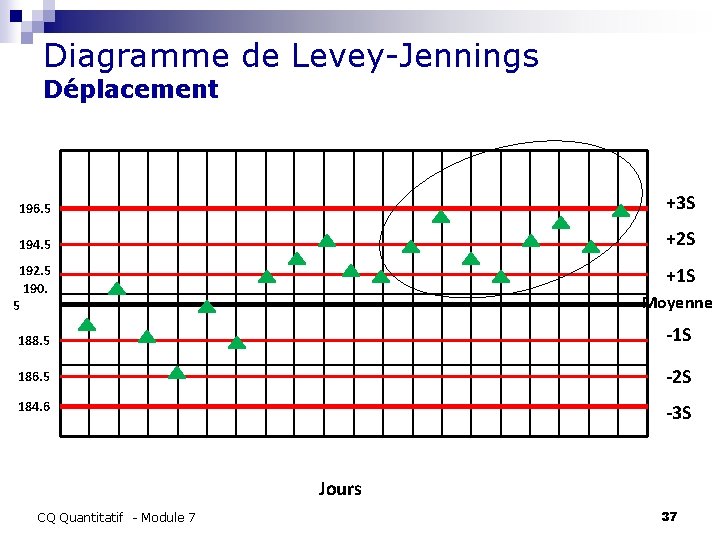 Diagramme de Levey-Jennings
Déplacement

196.5
194.5
192.5
190.
5
188.5
186.5
184.6

+3S
+2S
+1S
Moyenne
-1S
-2S
-3S

Jours

CQ Quantitatif - Module 7

37